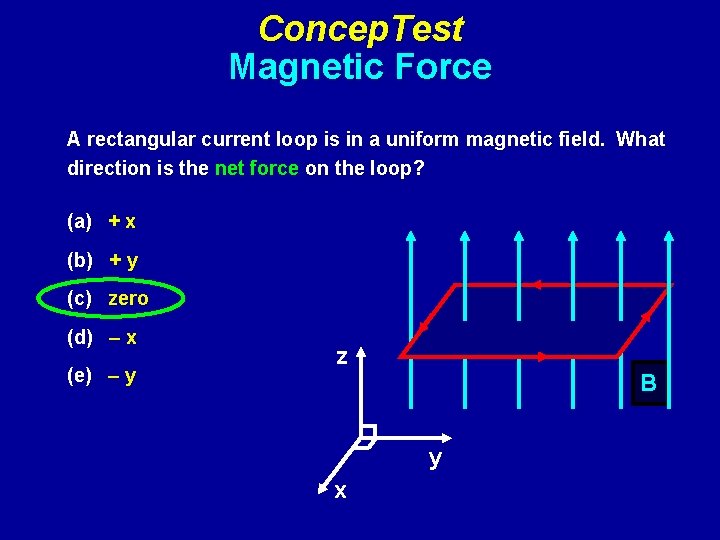 ConcepTest
Magnetic Force

A rectangular current loop is in a uniform magnetic field. What direction is the net force on the loop?

(a) + x

(b) + y

(c) zero

(d) – x

(e) – y

z

y

x

B